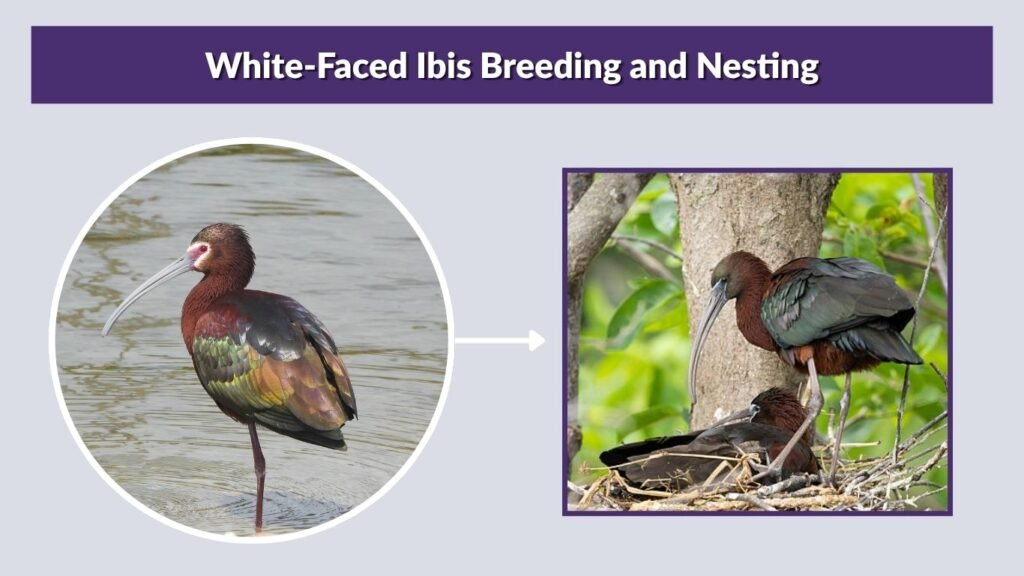 White-Faced Ibis Breeding and Nesting